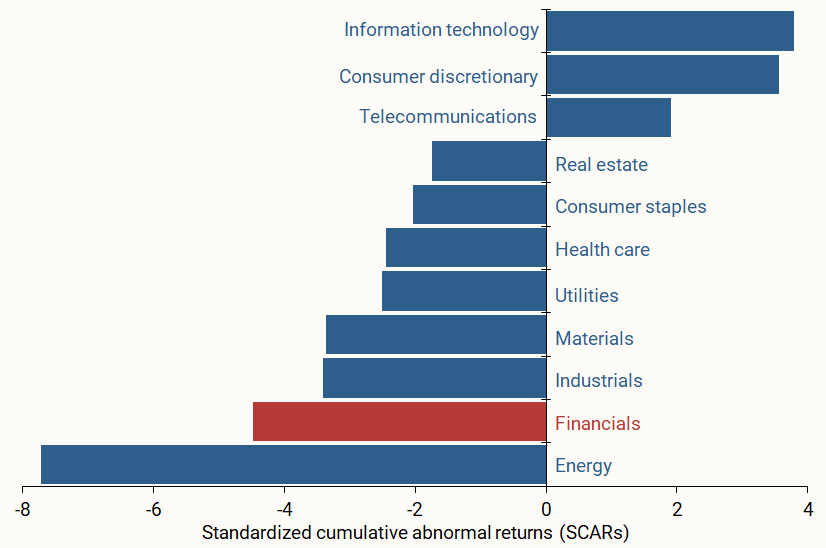 Information technology
Consumer discretionary
Telecommunications
Real estate
Consumer staples
Health care
Utilities
Materials
Industrials
Financials
Energy
-8
-6
-4
-2
0
2
4
Standardized cumulative abnormal returns (SCARs)